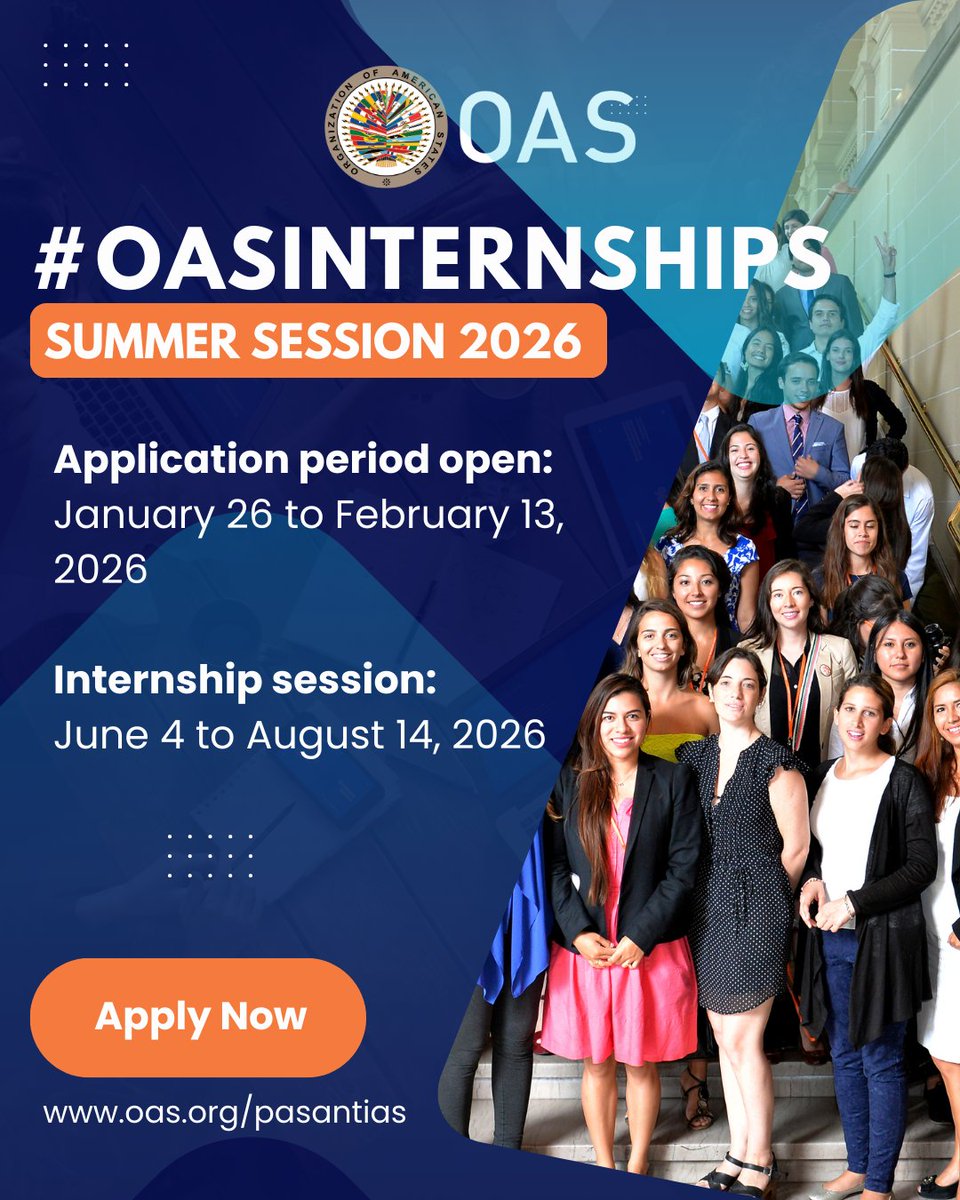 ORGANIZATION OF AMERICAN STATES

OAS

#OASINTERNSHIPS

SUMMER SESSION 2026

Application period open:
January 26 to February 13, 2026

Internship session:
June 4 to August 14, 2026

Apply Now

www.oas.org/pasantias